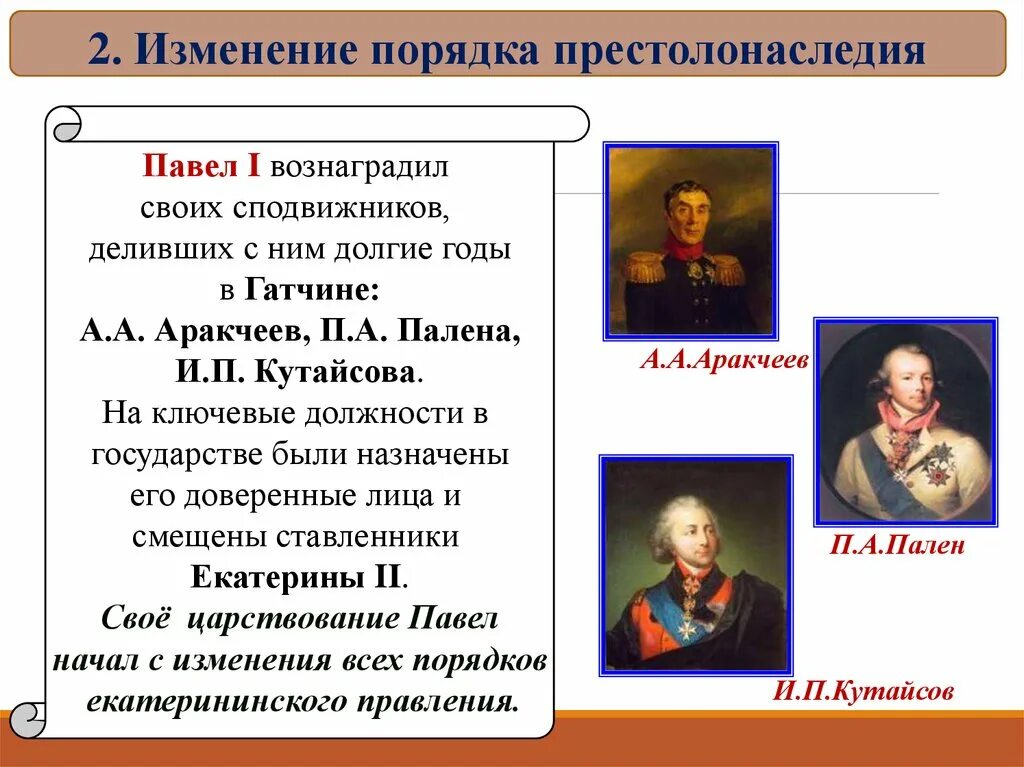 2. Изменение порядка престолонаследия

Павел I вознаградил своих сподвижников, деливших с ним долгие годы в Гатчине: А.А. Аракчеев, П.А. Палена, И.П. Кутайсова.
На ключевые должности в государстве были назначены его доверенные лица и смещены ставленники Екатерины II.
Своё царствование Павел начал с изменения всех порядков екатерининского правления.

А.А.Аракчеев

П.А.Пален

И.П.Кутайсов